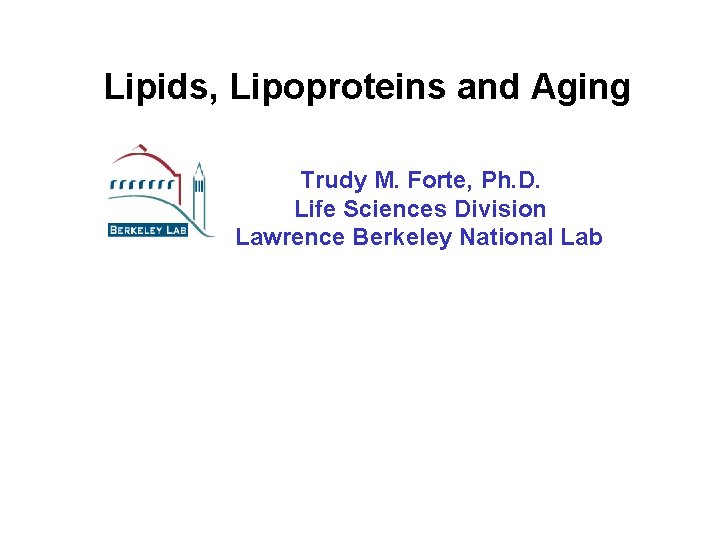 Lipids, Lipoproteins and Aging

BERKELEY LAB

Trudy M. Forte, Ph.D.
Life Sciences Division
Lawrence Berkeley National Lab